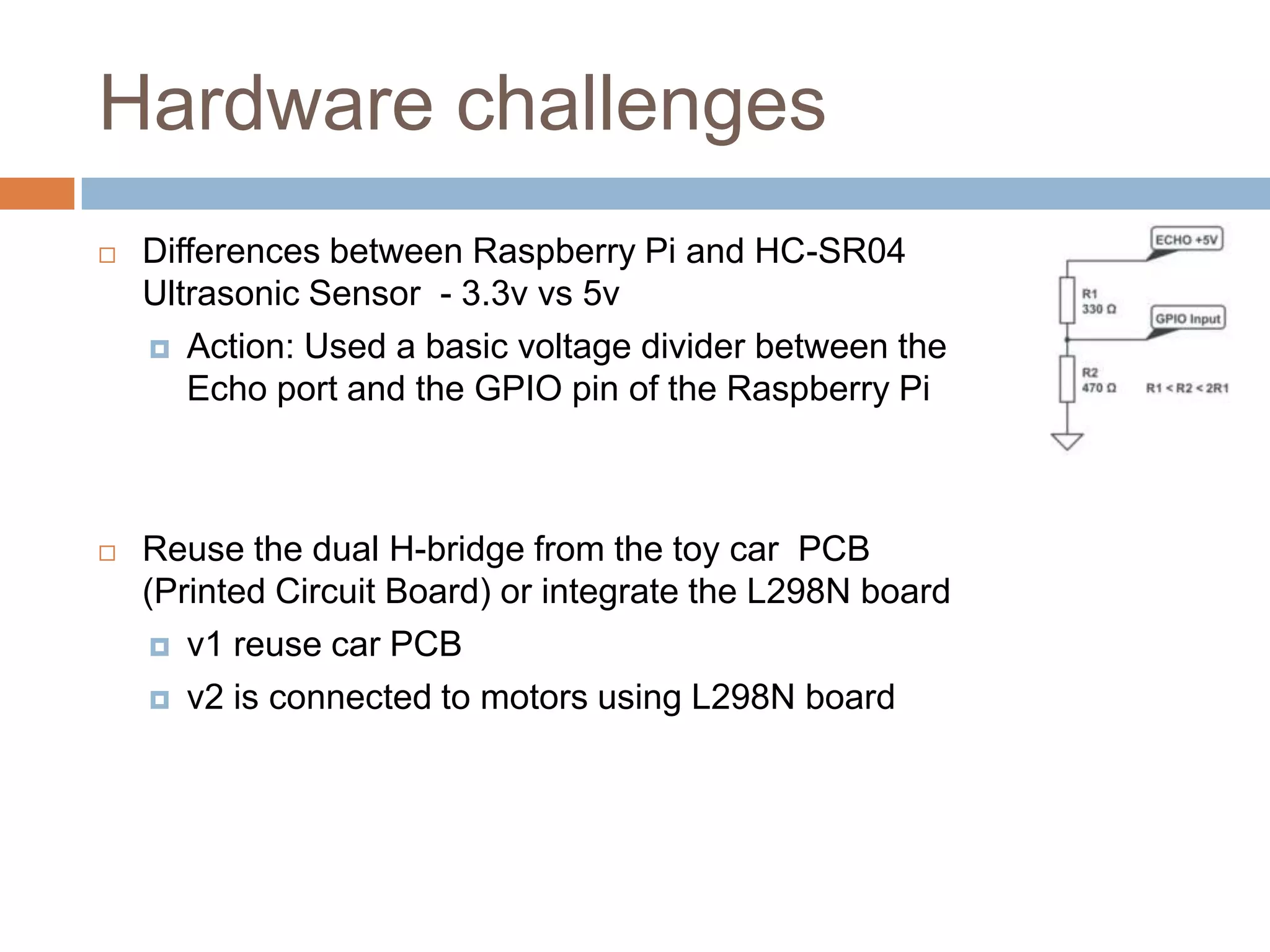 Hardware challenges

Differences between Raspberry Pi and HC-SR04 Ultrasonic Sensor - 3.3v vs 5v

Action: Used a basic voltage divider between the Echo port and the GPIO pin of the Raspberry Pi

ECHO +5V

R1
330 Ω

GPIO Input

R2
470 Ω

R1 < R2 < 2R1

Reuse the dual H-bridge from the toy car PCB (Printed Circuit Board) or integrate the L298N board

v1 reuse car PCB

v2 is connected to motors using L298N board